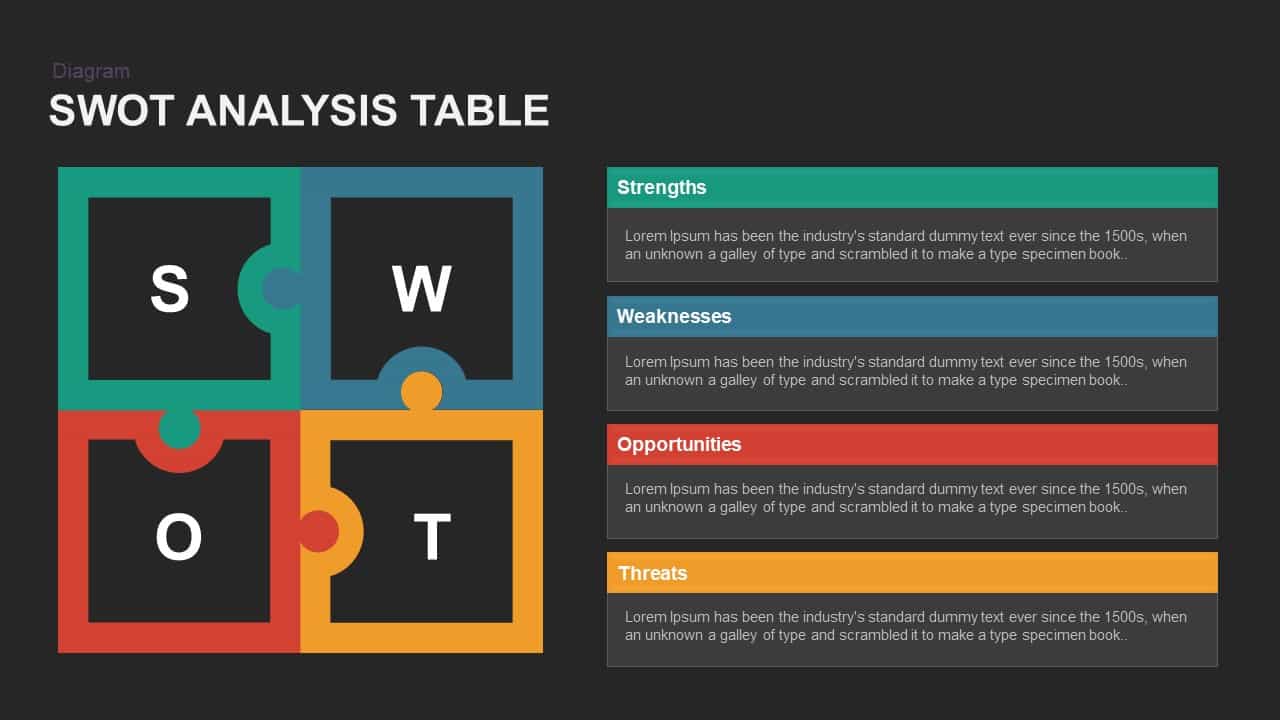 Diagram
SWOT ANALYSIS TABLE

S
W
O
T

Strengths
Lorem Ipsum has been the industry's standard dummy text ever since the 1500s, when an unknown a galley of type and scrambled it to make a type specimen book..

Weaknesses
Lorem Ipsum has been the industry's standard dummy text ever since the 1500s, when an unknown a galley of type and scrambled it to make a type specimen book..

Opportunities
Lorem Ipsum has been the industry's standard dummy text ever since the 1500s, when an unknown a galley of type and scrambled it to make a type specimen book..

Threats
Lorem Ipsum has been the industry's standard dummy text ever since the 1500s, when an unknown a galley of type and scrambled it to make a type specimen book..